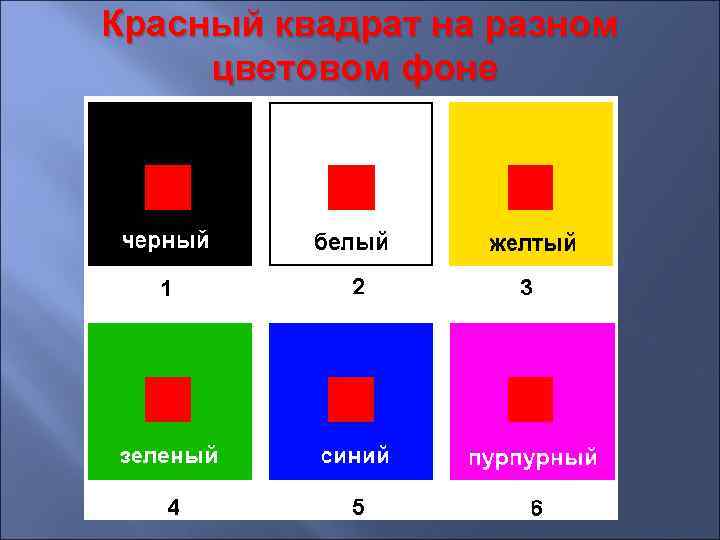 Красный квадрат на разном цветовом фоне

черный
1

белый
2

желтый
3

зеленый
4

синий
5

пурпурный
6